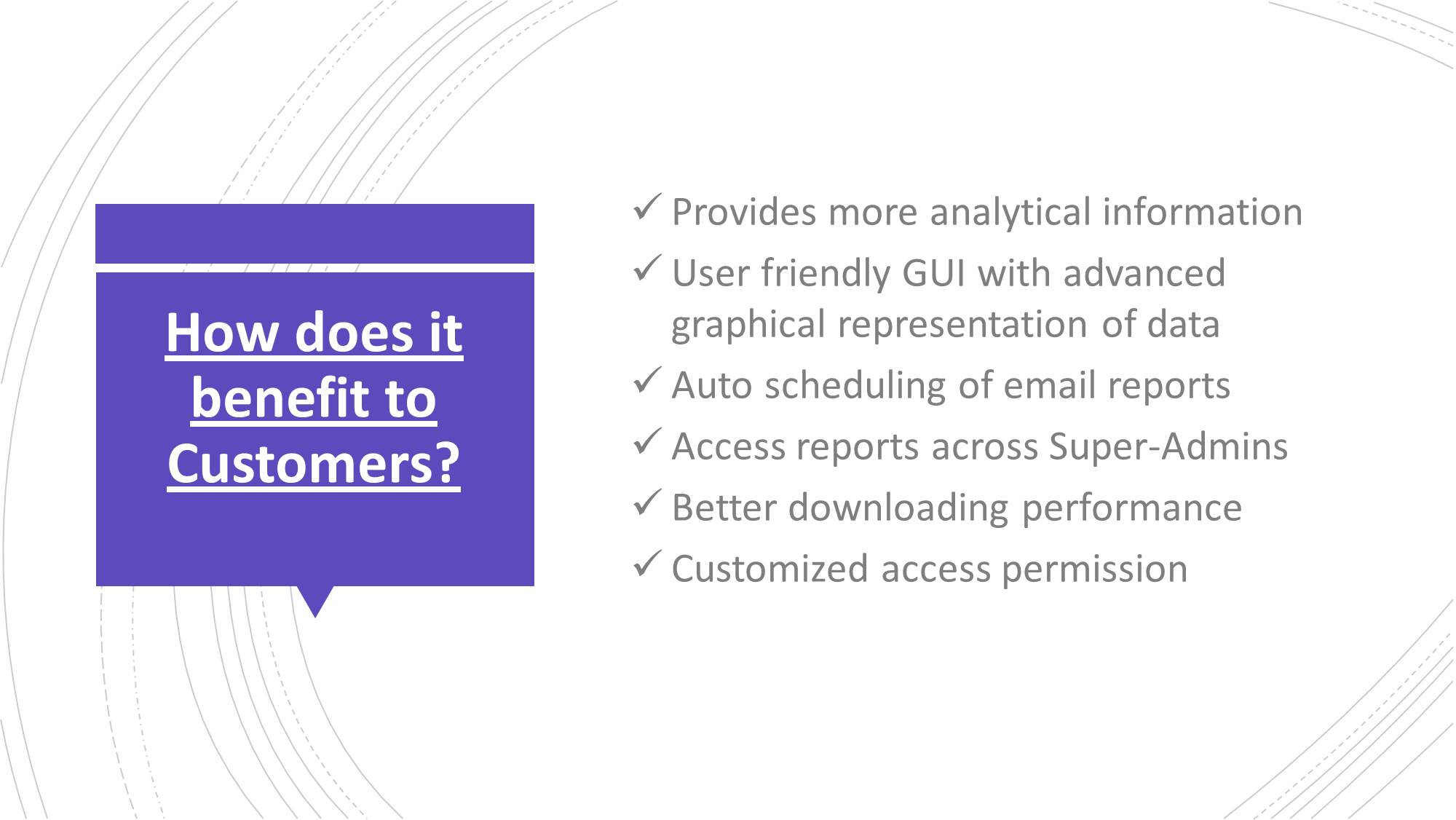 How does it benefit to Customers?

✓ Provides more analytical information
✓ User friendly GUI with advanced graphical representation of data
✓ Auto scheduling of email reports
✓ Access reports across Super-Admins
✓ Better downloading performance
✓ Customized access permission